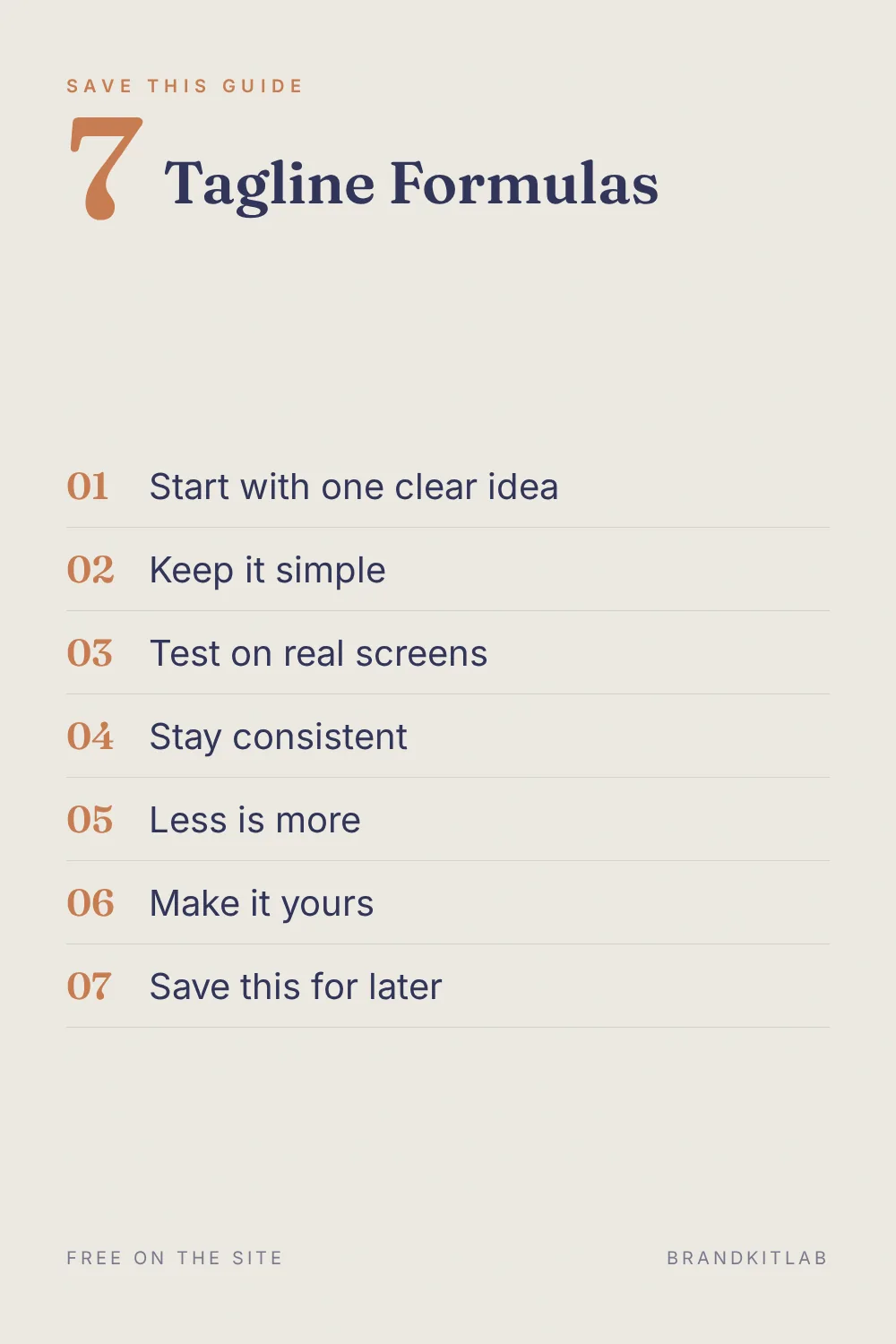 SAVE THIS GUIDE

7 Tagline Formulas

01 Start with one clear idea

02 Keep it simple

03 Test on real screens

04 Stay consistent

05 Less is more

06 Make it yours

07 Save this for later

FREE ON THE SITE

BRANDKITLAB